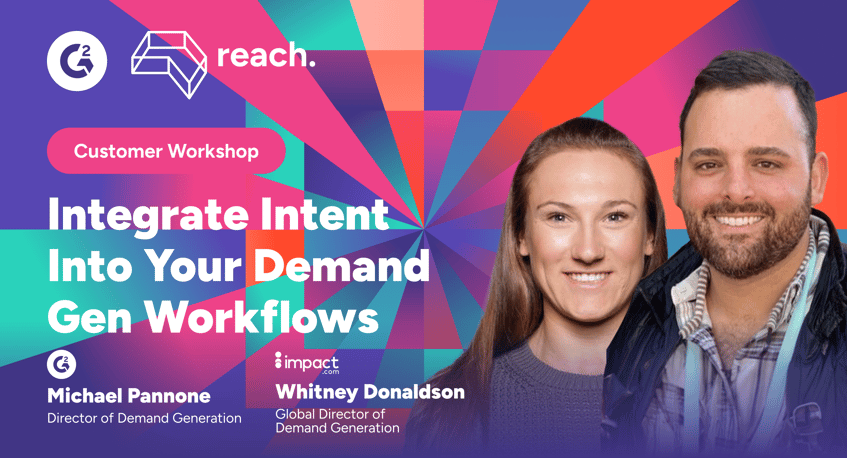 G2

reach.

Customer Workshop

Integrate Intent Into Your Demand Gen Workflows

G2

Michael Pannone
Director of Demand Generation

impact.com

Whitney Donaldson
Global Director of Demand Generation